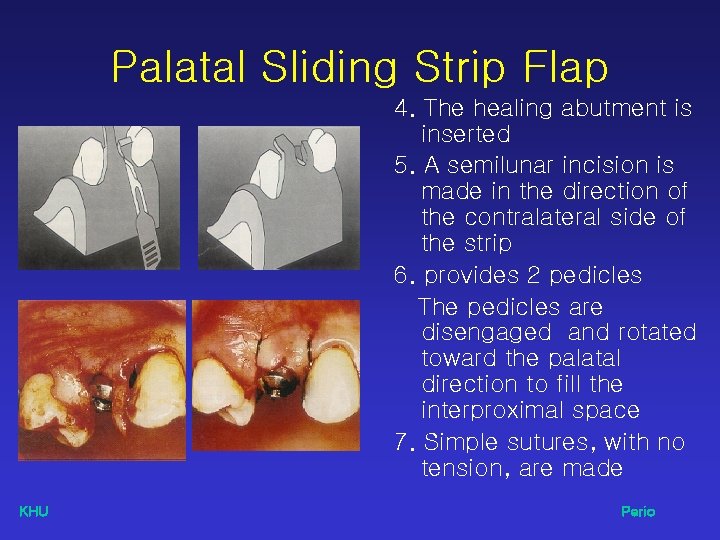 Palatal Sliding Strip Flap

4. The healing abutment is inserted

5. A semilunar incision is made in the direction of the contralateral side of the strip

6. provides 2 pedicles

The pedicles are disengaged and rotated toward the palatal direction to fill the interproximal space

7. Simple sutures, with no tension, are made

KHU

Perio